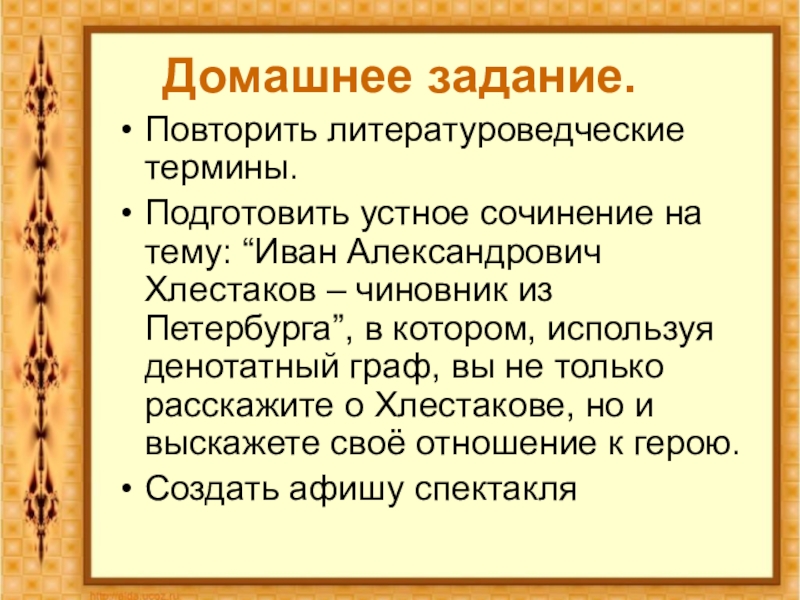 Домашнее задание.

• Повторить литературоведческие термины.

• Подготовить устное сочинение на тему: “Иван Александрович Хлестаков – чиновник из Петербурга”, в котором, используя денотатный граф, вы не только расскажите о Хлестакове, но и выскажете своё отношение к герою.

• Создать афишу спектакля

http://aida.ucoz.ru